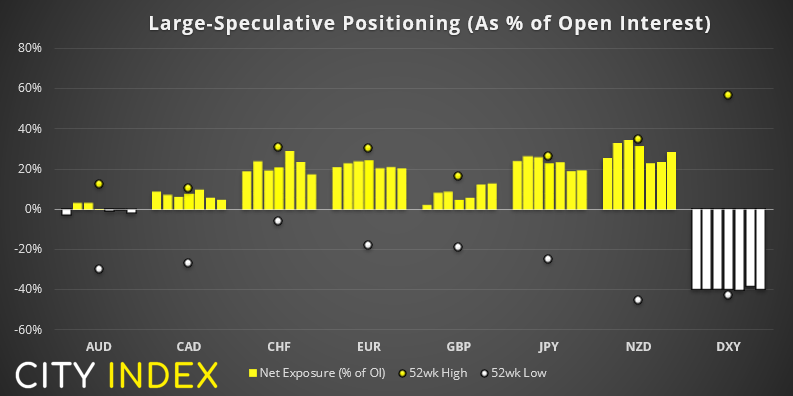 Large-Speculative Positioning (As % of Open Interest)

80%
60%
40%
20%
0%
-20%
-40%
-60%

AUD
CAD
CHF
EUR
GBP
JPY
NZD
DXY

CITY INDEX

Net Exposure (% of OI)
52wk High
52wk Low